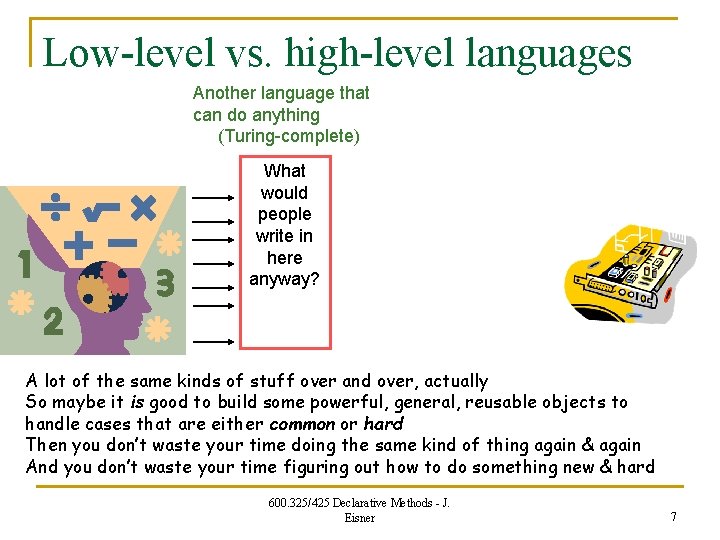 Low-level vs. high-level languages

Another language that can do anything (Turing-complete)

What would people write in here anyway?

A lot of the same kinds of stuff over and over, actually
So maybe it is good to build some powerful, general, reusable objects to handle cases that are either common or hard
Then you don't waste your time doing the same kind of thing again & again
And you don't waste your time figuring out how to do something new & hard

600.325/425 Declarative Methods - J. Eisner

7